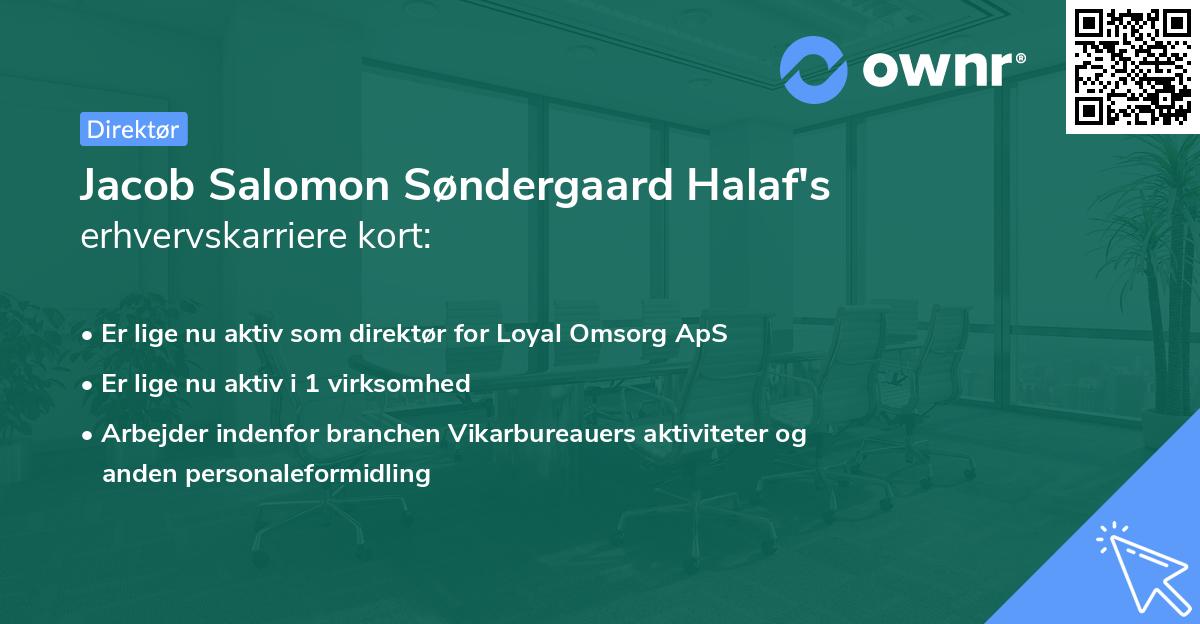 ownr®

Direktør

Jacob Salomon Søndergaard Halaf's erhvervskarriere kort:

• Er lige nu aktiv som direktør for Loyal Omsorg ApS

• Er lige nu aktiv i 1 virksomhed

• Arbejder indenfor branchen Vikarbureauers aktiviteter og anden personaleformidling